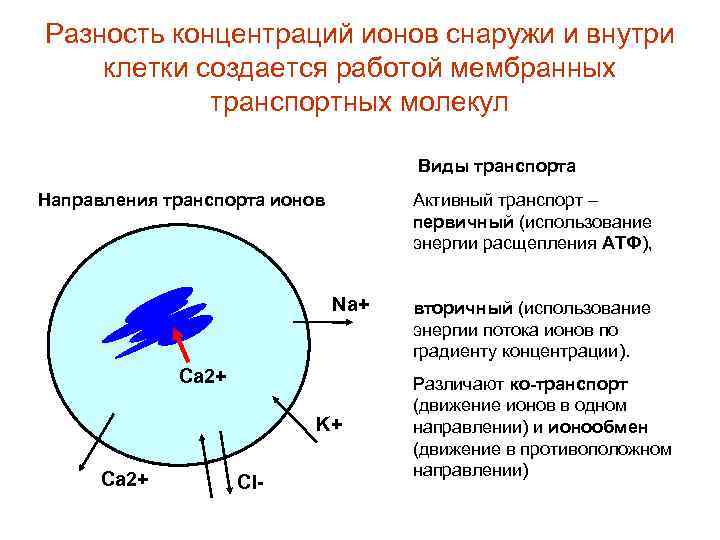 Разность концентраций ионов снаружи и внутри клетки создается работой мембранных транспортных молекул

Направления транспорта ионов

Na+

Ca2+

K+

Ca2+

Cl-

Виды транспорта

Активный транспорт – первичный (использование энергии расщепления АТФ),

вторичный (использование энергии потока ионов по градиенту концентрации).

Различают ко-транспорт (движение ионов в одном направлении) и ионообмен (движение в противоположном направлении)